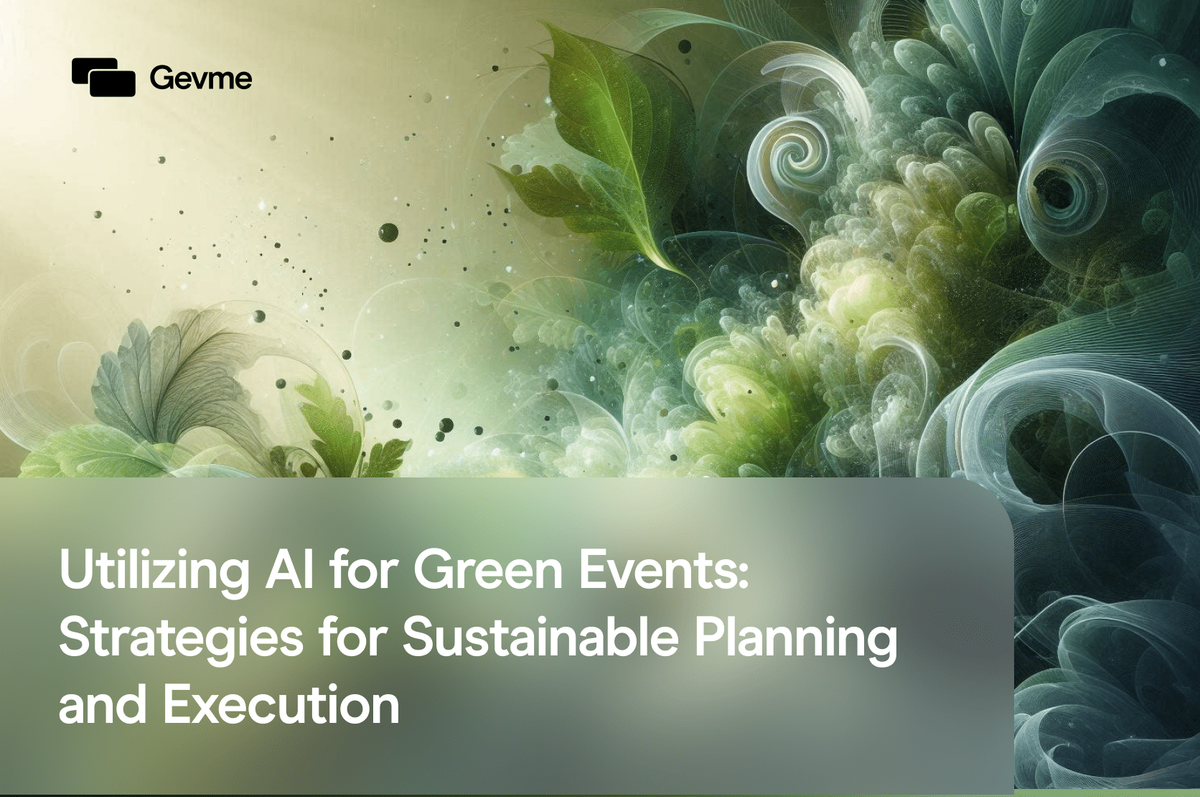 Gevme

Utilizing AI for Green Events: Strategies for Sustainable Planning and Execution